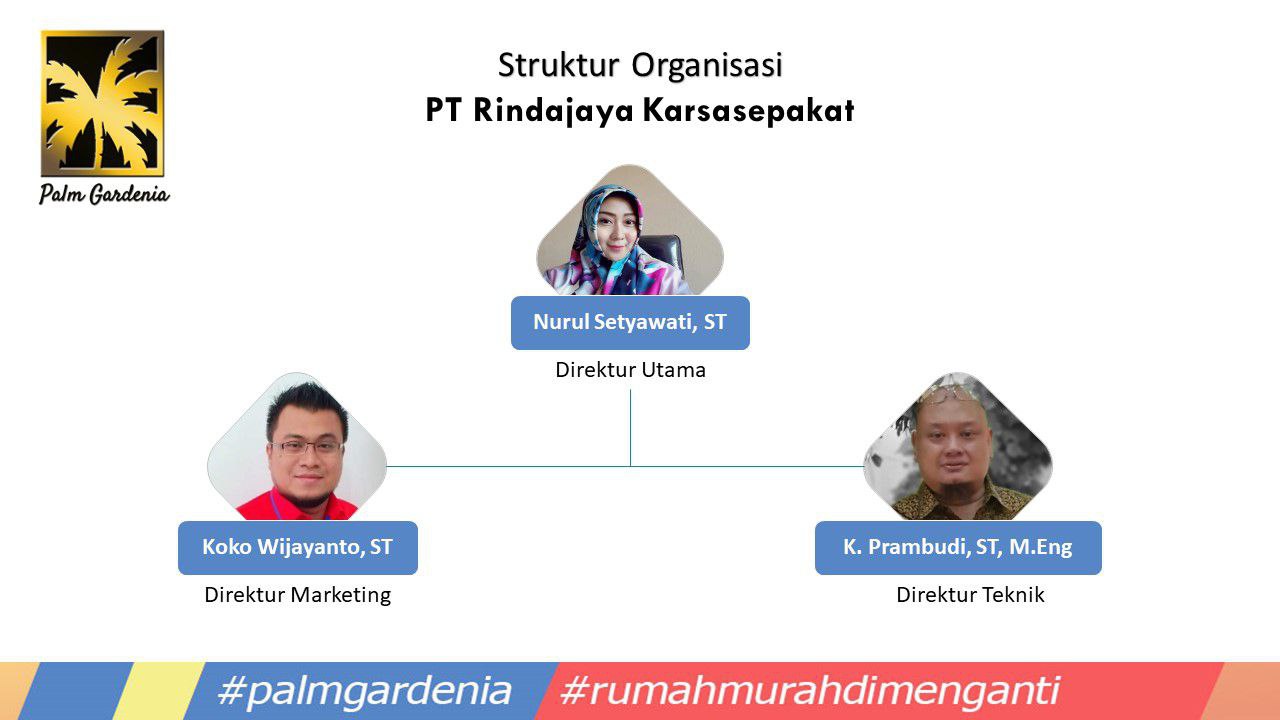 Palm Gardenia

Struktur Organisasi
PT Rindajaya Karsasepakat

Nurul Setyawati, ST
Direktur Utama

Koko Wijayanto, ST
Direktur Marketing

K. Prambudi, ST, M.Eng
Direktur Teknik

#palmgardenia #rumahmurahdimenganti